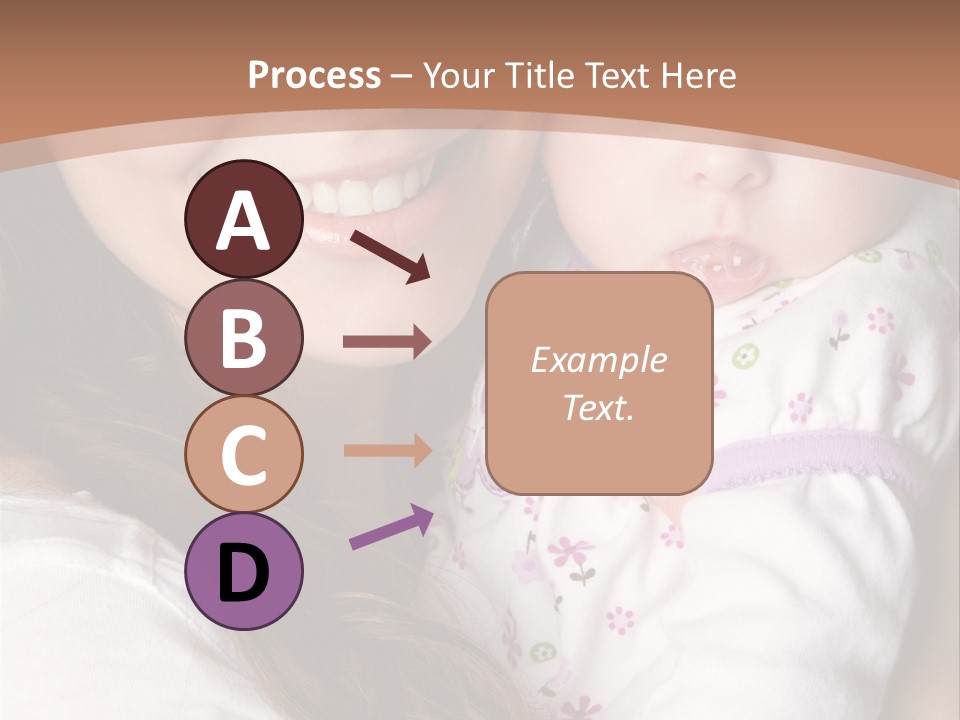 Process – Your Title Text Here

A

B

C

D

Example Text.